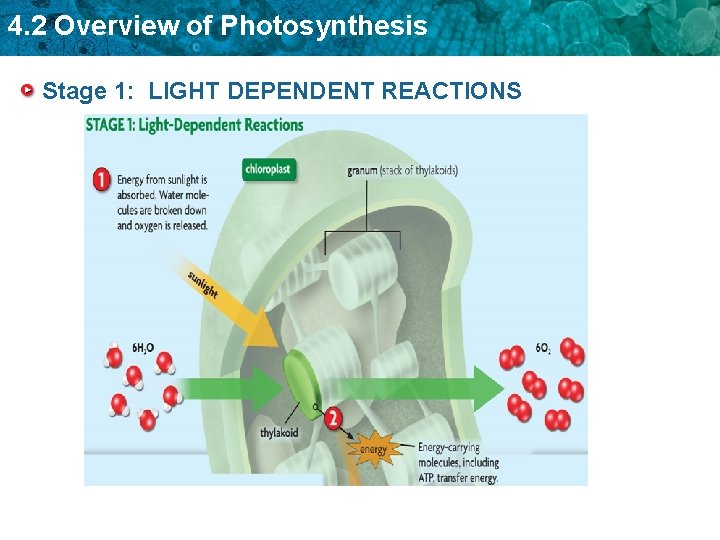 4.2 Overview of Photosynthesis

Stage 1: LIGHT DEPENDENT REACTIONS

STAGE 1: Light-Dependent Reactions

1 Energy from sunlight is absorbed. Water molecules are broken down and oxygen is released.

chloroplast

granum (stack of thylakoids)

sunlight

$6H_2O$

$6O_2$

thylakoid

2

energy

Energy-carrying molecules, including ATP, transfer energy.